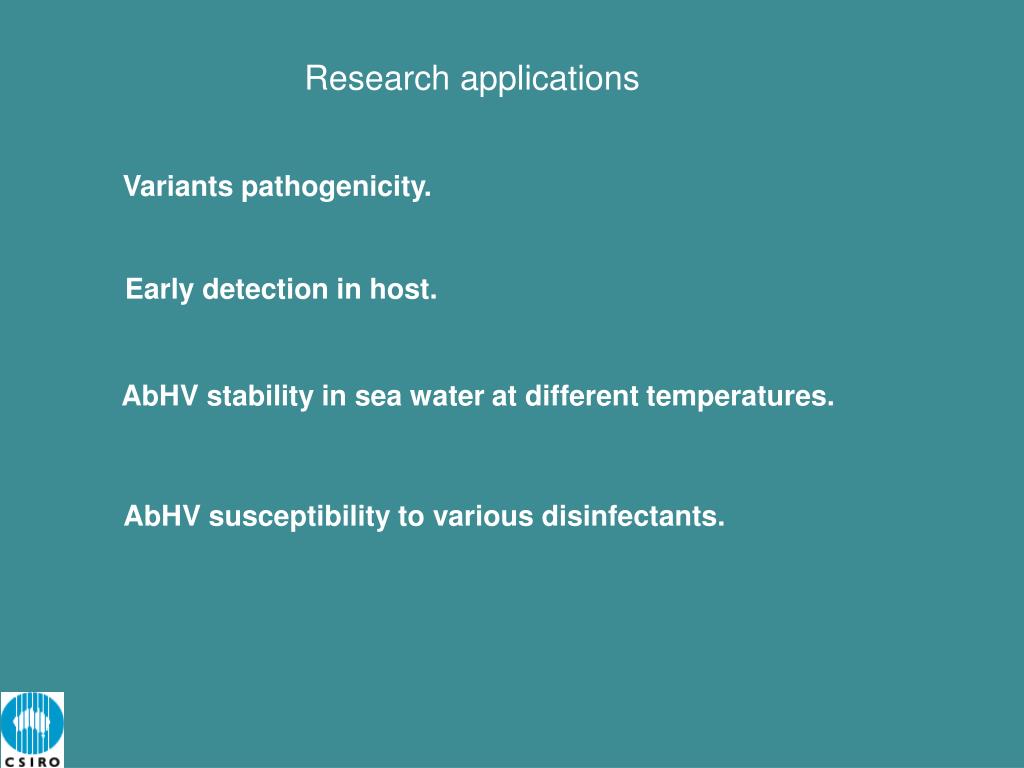 Research applications

Variants pathogenicity.

Early detection in host.

AbHV stability in sea water at different temperatures.

AbHV susceptibility to various disinfectants.

CSIRO